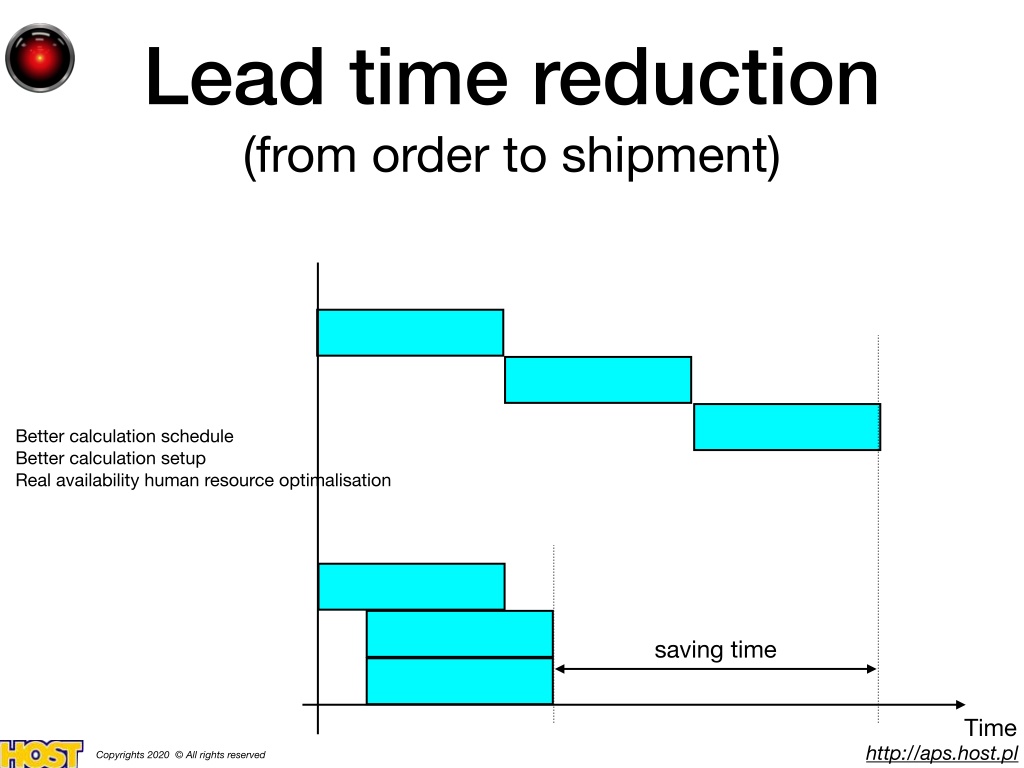 Lead time reduction
(from order to shipment)

Better calculation schedule
Better calculation setup
Real availability human resource optimalisation

saving time

Time

HOST

Copyrights 2020 © All rights reserved

http://aps.host.pl